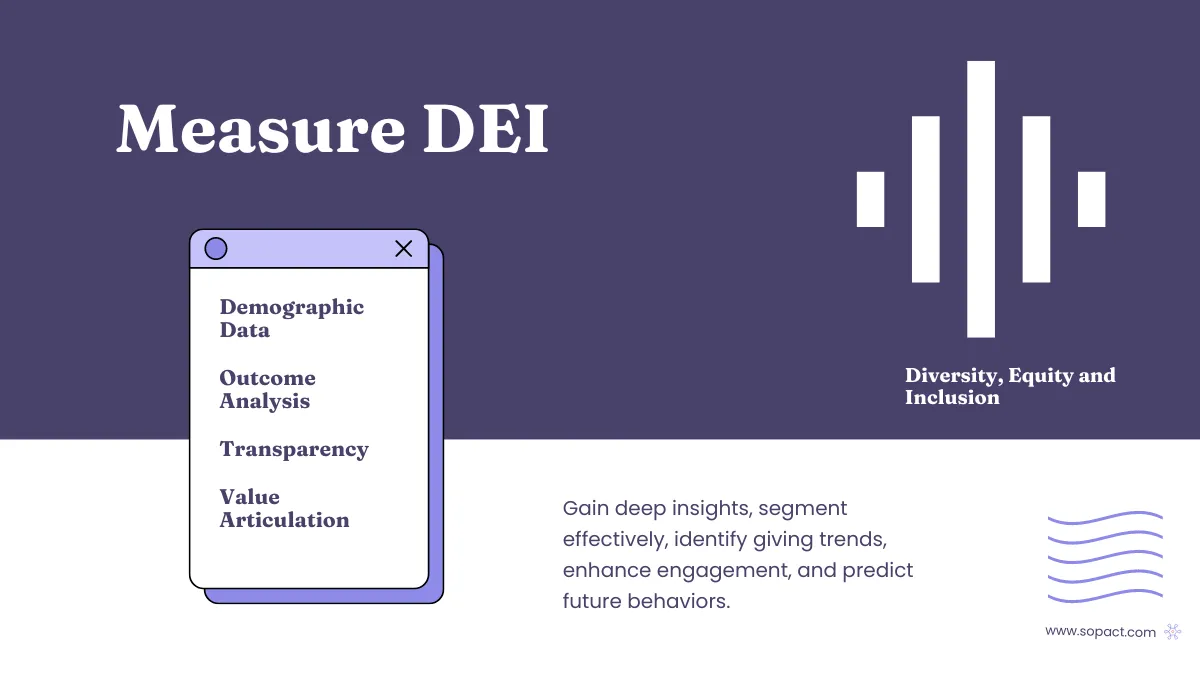 Measure DEI

Demographic Data

Outcome Analysis

Transparency

Value Articulation

Diversity, Equity and Inclusion

Gain deep insights, segment effectively, identify giving trends, enhance engagement, and predict future behaviors.

www.sopact.com